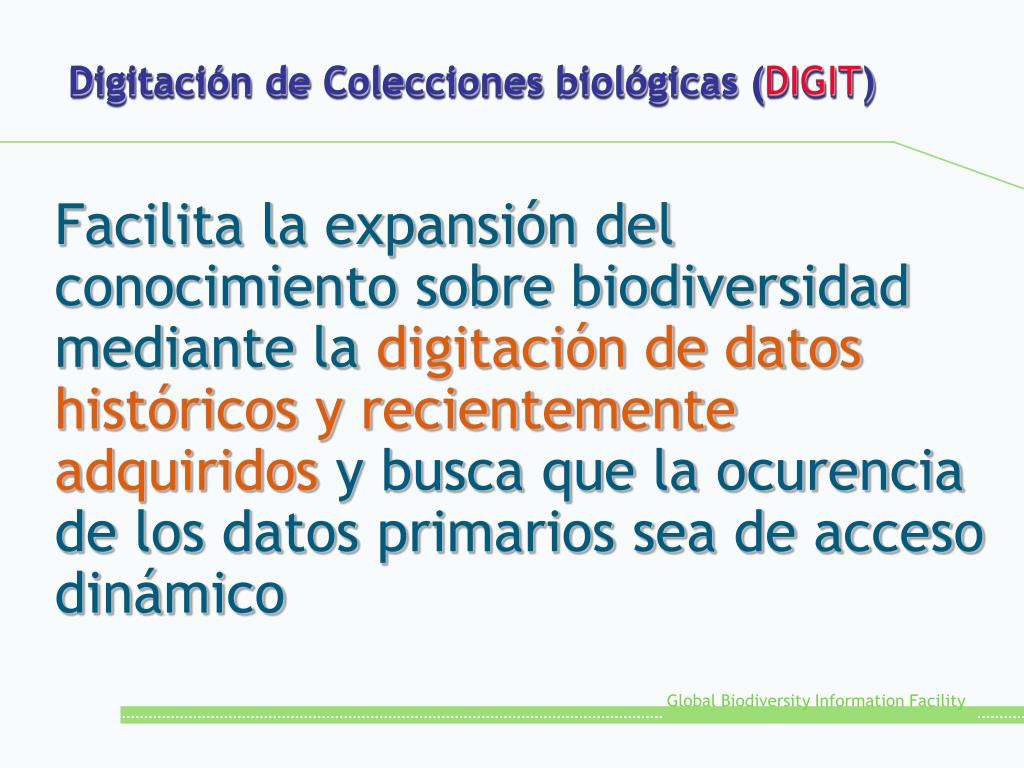 Digitación de Colecciones biológicas (DIGIT)

Facilita la expansión del conocimiento sobre biodiversidad mediante la digitación de datos históricos y recientemente adquiridos y busca que la ocurencia de los datos primarios sea de acceso dinámico

Global Biodiversity Information Facility